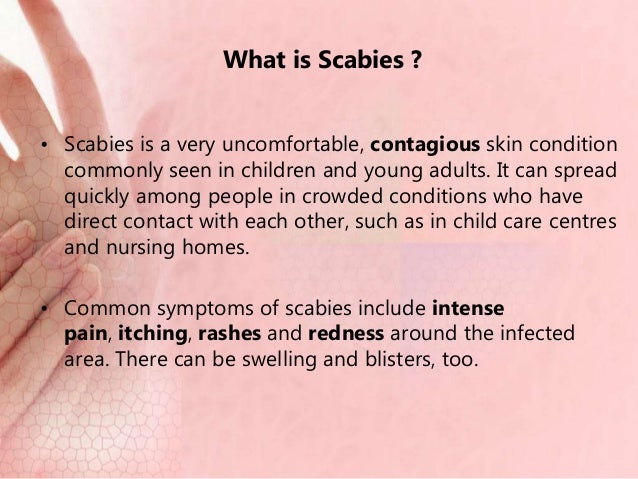 What is Scabies ?

• Scabies is a very uncomfortable, contagious skin condition commonly seen in children and young adults. It can spread quickly among people in crowded conditions who have direct contact with each other, such as in child care centres and nursing homes.

• Common symptoms of scabies include intense pain, itching, rashes and redness around the infected area. There can be swelling and blisters, too.